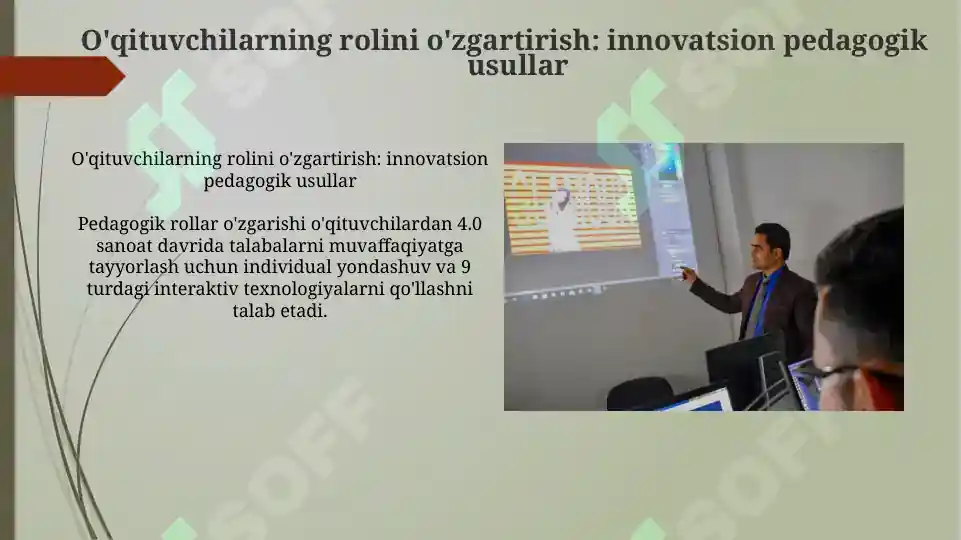 O'qituvchilarning rolini o'zgartirish: innovatsion pedagogik usullar

O'qituvchilarning rolini o'zgartirish: innovatsion pedagogik usullar

Pedagogik rollar o'zgarishi o'qituvchilardan 4.0 sanoat davrida talabalarni muvaffaqiyatga tayyorlash uchun individual yondashuv va 9 turdagi interaktiv texnologiyalarni qo'llashni talab etadi.

SOFF SOFF SOFF SOFF